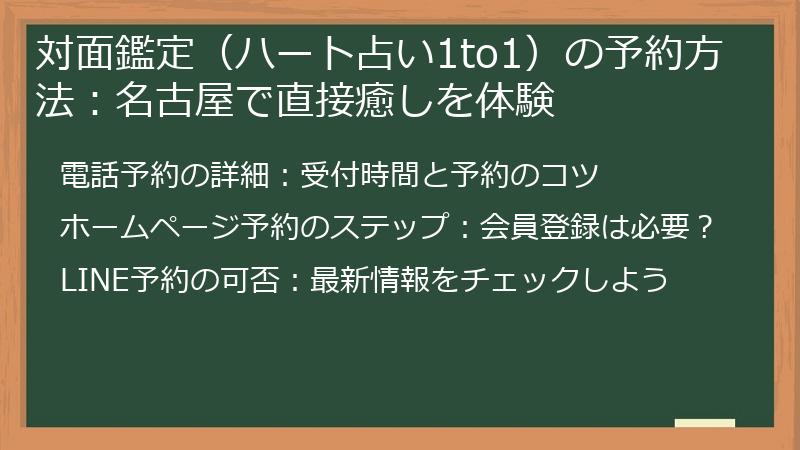 対面鑑定（ハート占い1to1）の予約方法：名古屋で直接癒しを体験

電話予約の詳細：受付時間と予約のコツ

ホームページ予約のステップ：会員登録は必要？

LINE予約の可否：最新情報をチェックしよう